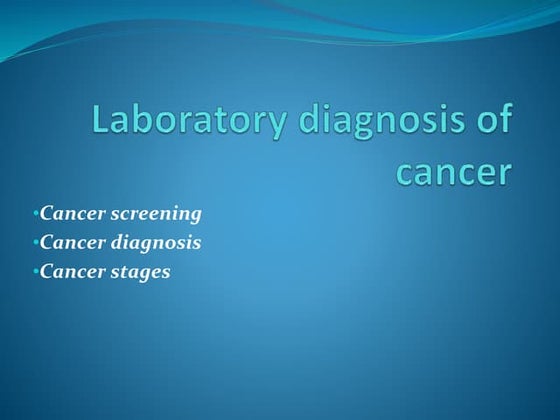 Laboratory diagnosis of cancer

•Cancer screening
•Cancer diagnosis
•Cancer stages